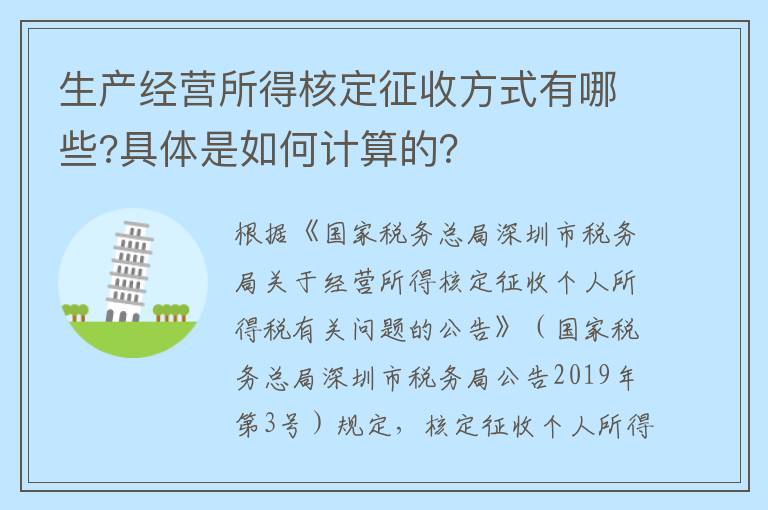 生产经营所得核定征收方式有哪些?具体是如何计算的?

根据《国家税务总局深圳市税务局关于经营所得核定征收个人所得税有关问题的公告》（国家税务总局深圳市税务局公告2019年第3号）规定，核定征收个人所得